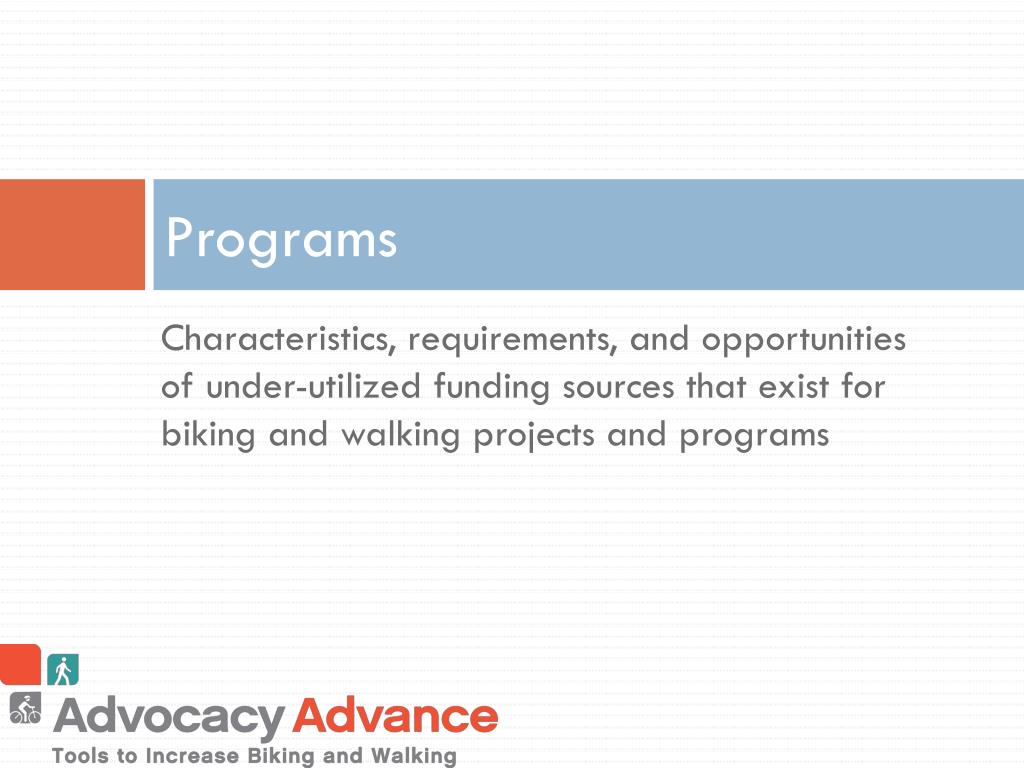 Programs

Characteristics, requirements, and opportunities of under-utilized funding sources that exist for biking and walking projects and programs

Advocacy Advance
Tools to Increase Biking and Walking